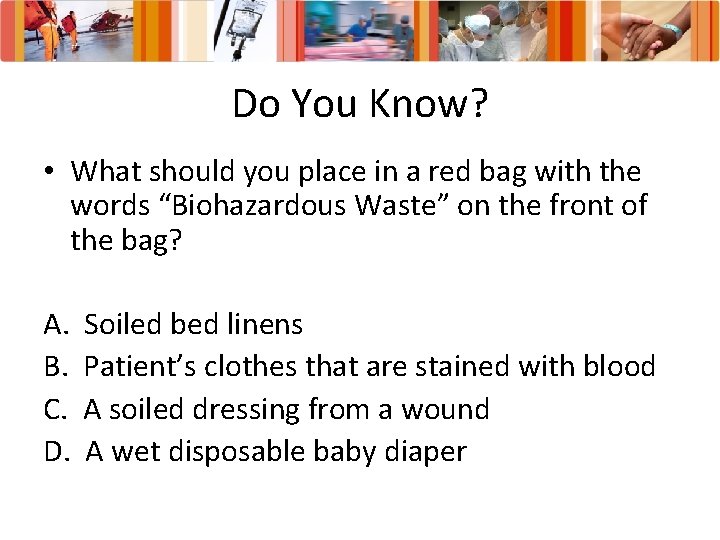 Do You Know?

• What should you place in a red bag with the words “Biohazardous Waste” on the front of the bag?

A. Soiled bed linens
B. Patient’s clothes that are stained with blood
C. A soiled dressing from a wound
D. A wet disposable baby diaper